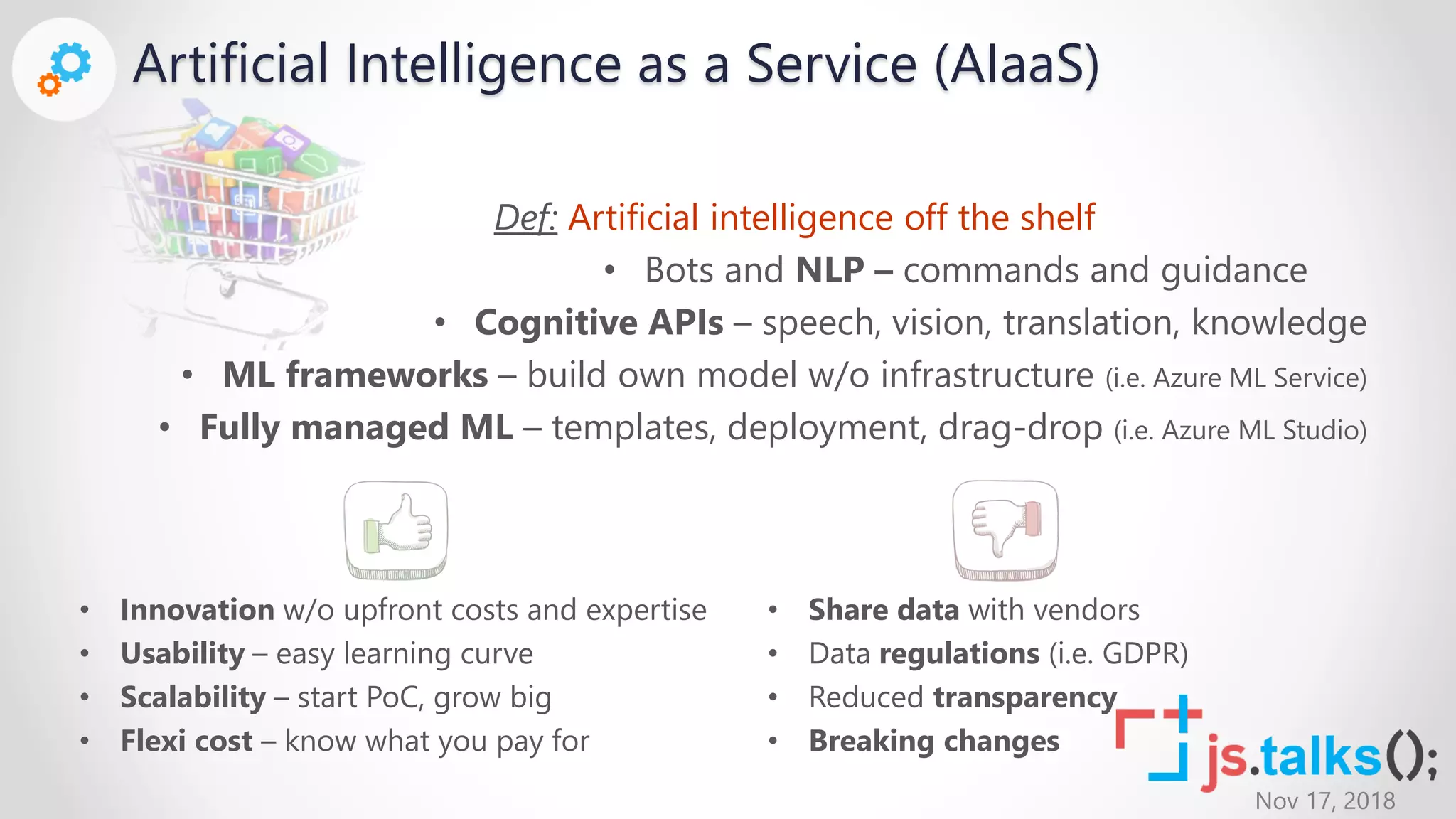 Artificial Intelligence as a Service (AIaaS)

Def: Artificial intelligence off the shelf

• Bots and NLP – commands and guidance
• Cognitive APIs – speech, vision, translation, knowledge
• ML frameworks – build own model w/o infrastructure (i.e. Azure ML Service)
• Fully managed ML – templates, deployment, drag-drop (i.e. Azure ML Studio)

• Innovation w/o upfront costs and expertise
• Usability – easy learning curve
• Scalability – start PoC, grow big
• Flexi cost – know what you pay for

• Share data with vendors
• Data regulations (i.e. GDPR)
• Reduced transparency
• Breaking changes

js.talks();
Nov 17, 2018